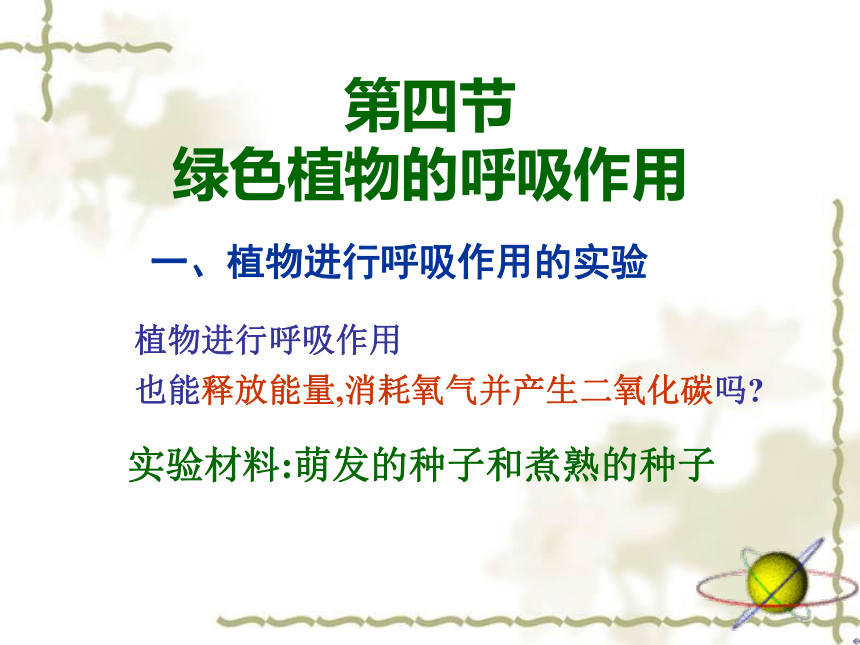 第四节
绿色植物的呼吸作用

一、植物进行呼吸作用的实验

植物进行呼吸作用
也能释放能量,消耗氧气并产生二氧化碳吗?

实验材料:萌发的种子和煮熟的种子